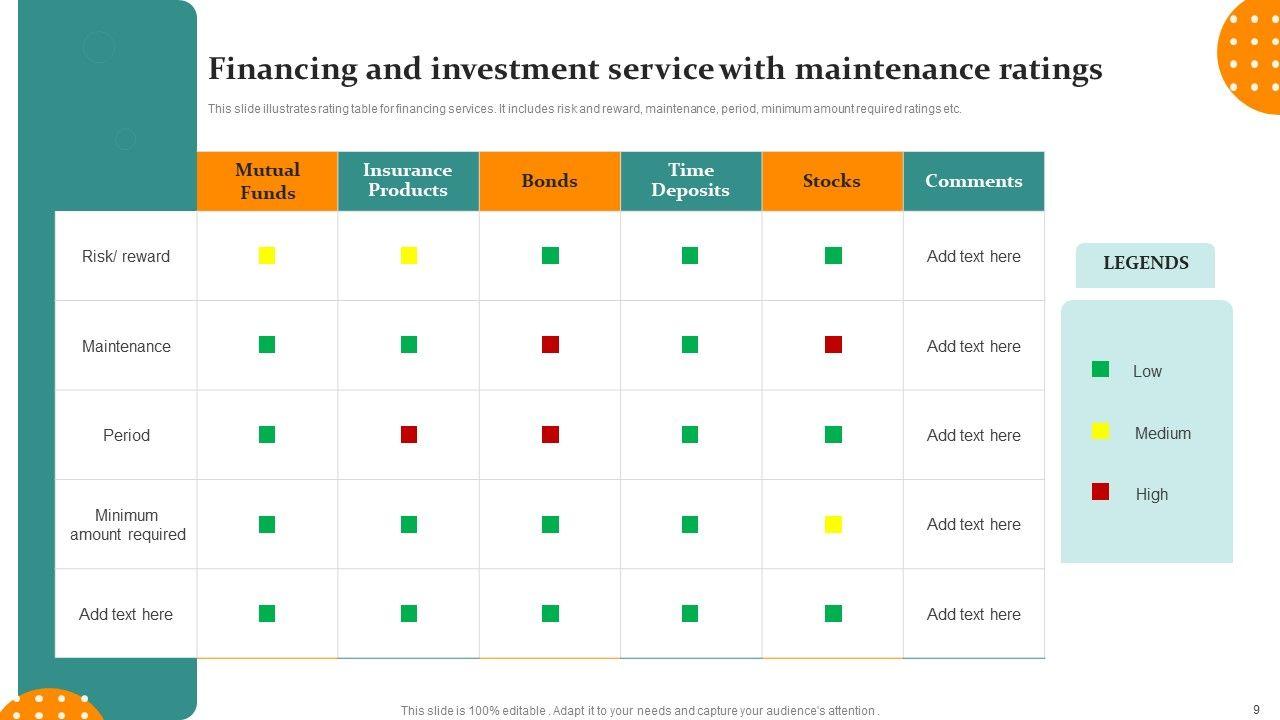 Financing and investment service with maintenance ratings

This slide illustrates rating table for financing services. It includes risk and reward, maintenance, period, minimum amount required ratings etc.

| | Mutual Funds | Insurance Products | Bonds | Time Deposits | Stocks | Comments |
|---|---|---|---|---|---|---|
| Risk/ reward | | | | | | Add text here |
| Maintenance | | | | | | Add text here |
| Period | | | | | | Add text here |
| Minimum amount required | | | | | | Add text here |
| Add text here | | | | | | Add text here |

LEGENDS

Low

Medium

High

This slide is 100% editable . Adapt it to your needs and capture your audience's attention .

9